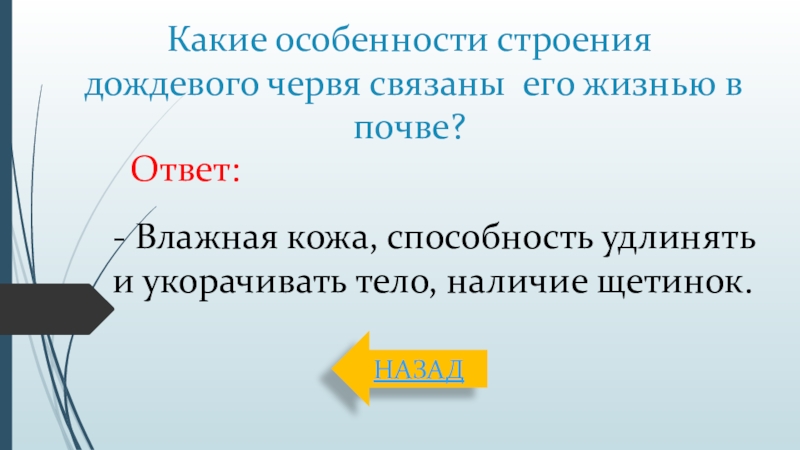 Какие особенности строения дождевого червя связаны его жизнью в почве?

Ответ:

- Влажная кожа, способность удлинять и укорачивать тело, наличие щетинок.

НАЗАД